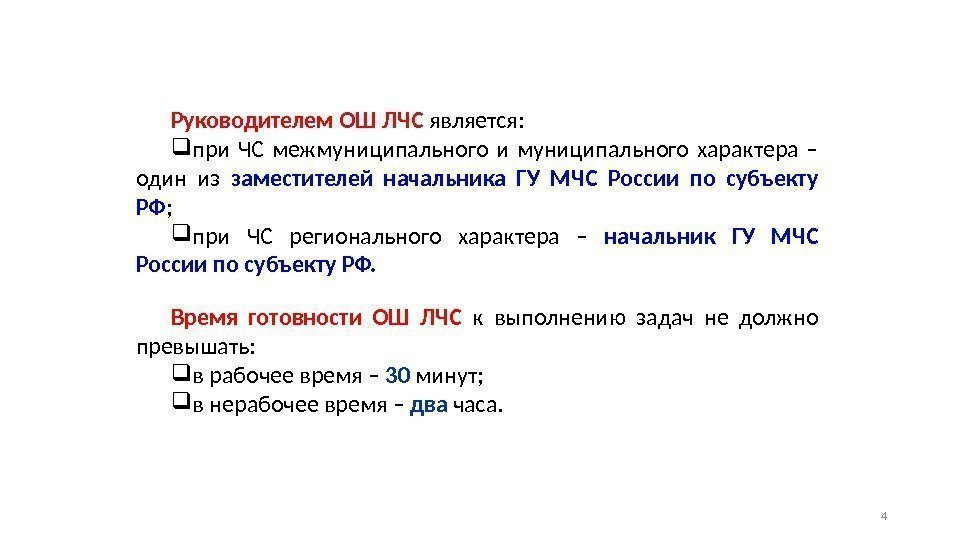 Руководителем ОШ ЛЧС является:

❑при ЧС межмуниципального и муниципального характера – один из заместителей начальника ГУ МЧС России по субъекту РФ;

❑при ЧС регионального характера – начальник ГУ МЧС России по субъекту РФ.

Время готовности ОШ ЛЧС к выполнению задач не должно превышать:

❑в рабочее время – 30 минут;

❑в нерабочее время – два часа.

4